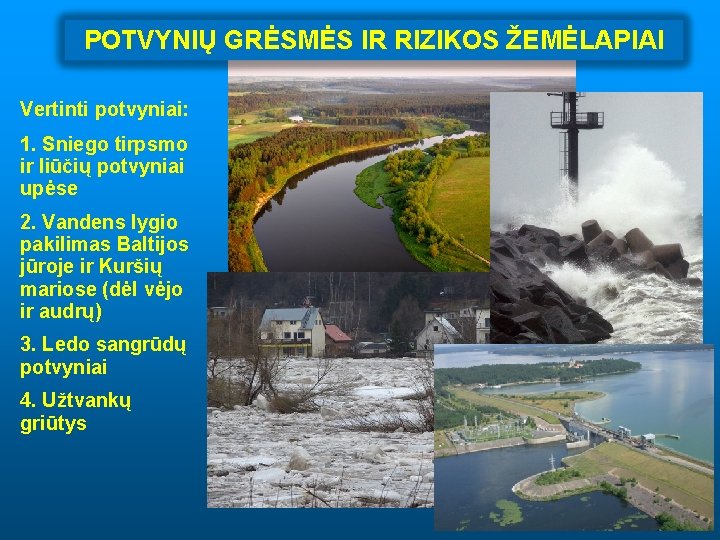 POTVYNIŲ GRĖSMĖS IR RIZIKOS ŽEMĖLAPIAI

Vertinti potvyniai:

1. Sniego tirpsmo ir liūčių potvyniai upėse

2. Vandens lygio pakilimas Baltijos jūroje ir Kuršių mariose (dėl vėjo ir audrų)

3. Ledo sangrūdų potvyniai

4. Užtvankų griūtys